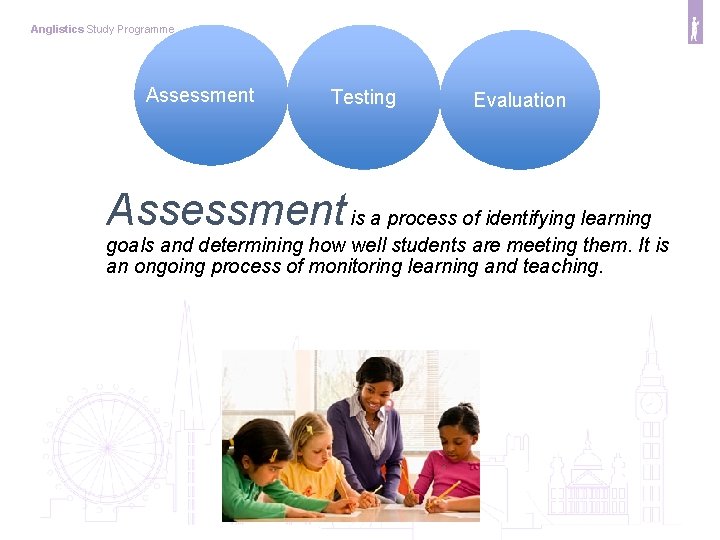 Anglistics Study Programme

Assessment

Testing

Evaluation

Assessment is a process of identifying learning goals and determining how well students are meeting them. It is an ongoing process of monitoring learning and teaching.